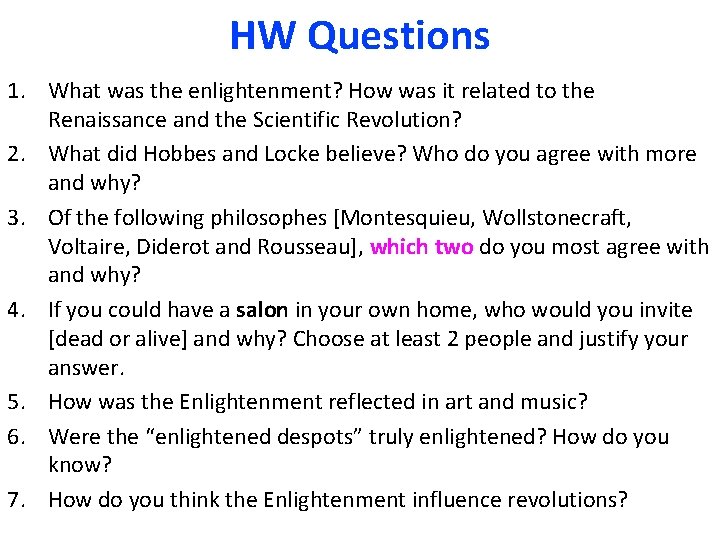 HW Questions

1. What was the enlightenment? How was it related to the Renaissance and the Scientific Revolution?
2. What did Hobbes and Locke believe? Who do you agree with more and why?
3. Of the following philosophes [Montesquieu, Wollstonecraft, Voltaire, Diderot and Rousseau], which two do you most agree with and why?
4. If you could have a salon in your own home, who would you invite [dead or alive] and why? Choose at least 2 people and justify your answer.
5. How was the Enlightenment reflected in art and music?
6. Were the “enlightened despots” truly enlightened? How do you know?
7. How do you think the Enlightenment influence revolutions?